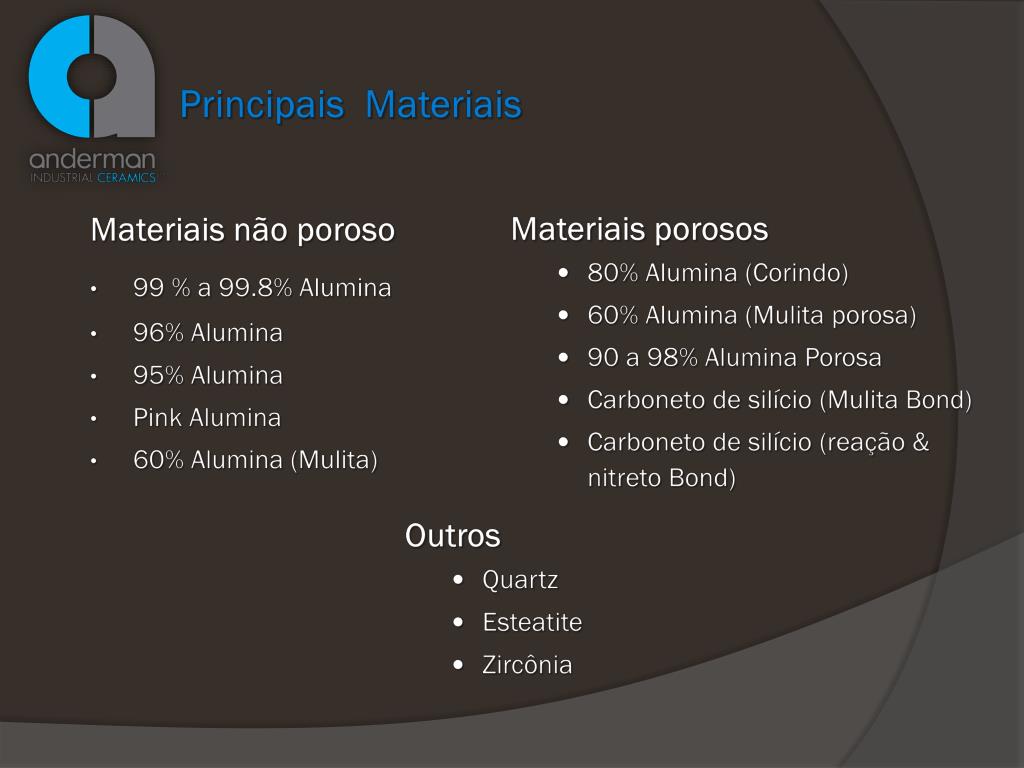 anderman
INDUSTRIAL CERAMICS

Principais Materiais

Materiais não poroso
• 99 % a 99.8% Alumina
• 96% Alumina
• 95% Alumina
• Pink Alumina
• 60% Alumina (Mulita)

Materiais porosos
• 80% Alumina (Corindo)
• 60% Alumina (Mulita porosa)
• 90 a 98% Alumina Porosa
• Carboneto de silício (Mulita Bond)
• Carboneto de silício (reação & nitreto Bond)

Outros
• Quartz
• Esteatite
• Zircônia